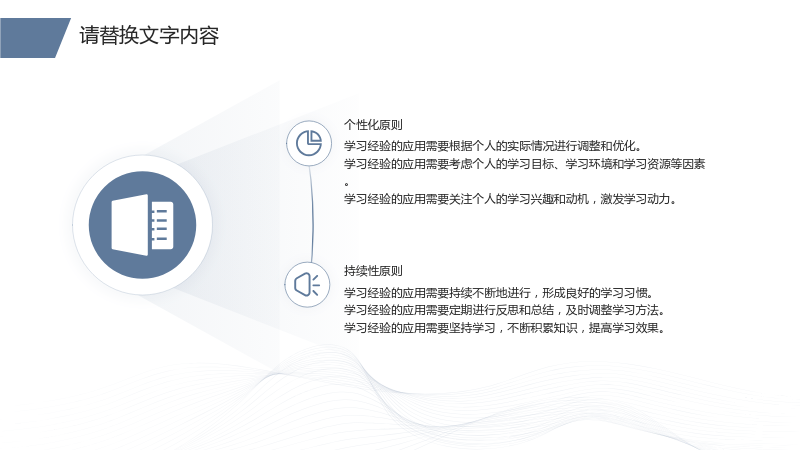 请替换文字内容

个性化原则

学习经验的应用需要根据个人的实际情况进行调整和优化。
学习经验的应用需要考虑个人的学习目标、学习环境和学习资源等因素。
学习经验的应用需要关注个人的学习兴趣和动机，激发学习动力。

持续性原则

学习经验的应用需要持续不断地进行，形成良好的学习习惯。
学习经验的应用需要定期进行反思和总结，及时调整学习方法。
学习经验的应用需要坚持学习，不断积累知识，提高学习效果。